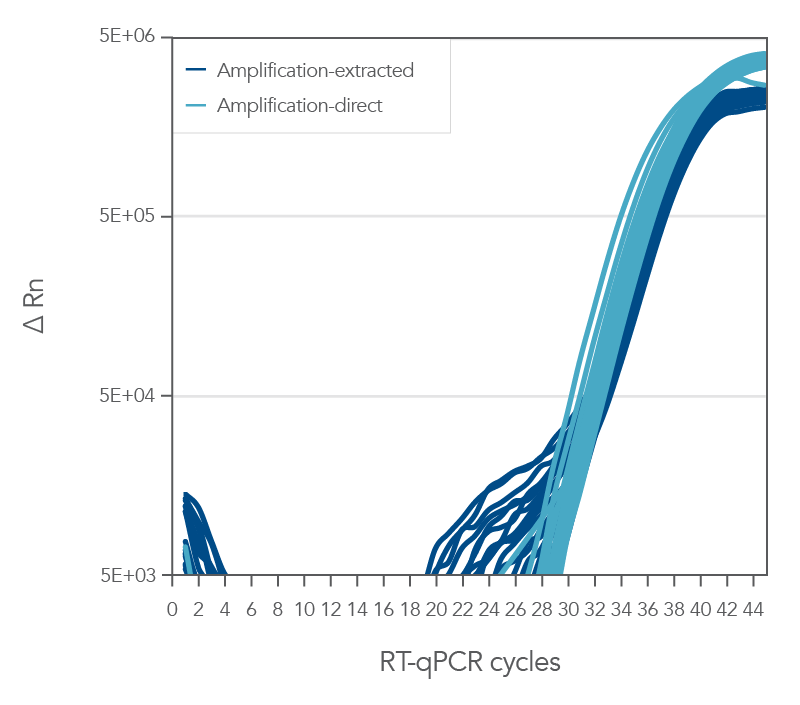 Amplification-extracted
Amplification-direct

5E+06
5E+05
5E+04
5E+03

Δ Rn

0 2 4 6 8 10 12 14 16 18 20 22 24 26 28 30 32 34 36 38 40 42 44

RT-qPCR cycles